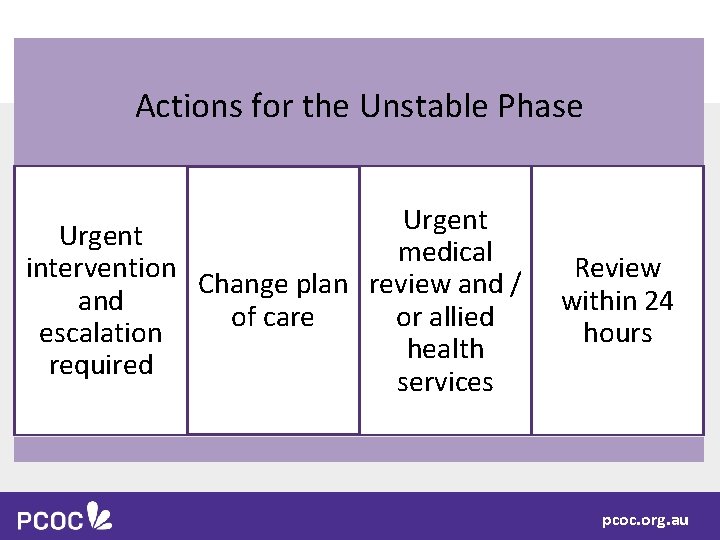 Actions for the Unstable Phase

Urgent intervention and escalation required

Change plan of care

Urgent medical review and / or allied health services

Review within 24 hours

PCOC

pcoc.org.au